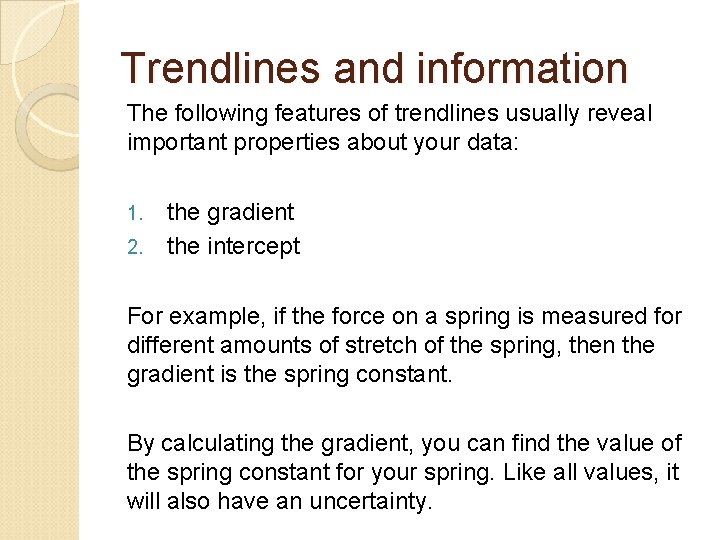 Trendlines and information

The following features of trendlines usually reveal important properties about your data:

1. the gradient
2. the intercept

For example, if the force on a spring is measured for different amounts of stretch of the spring, then the gradient is the spring constant.

By calculating the gradient, you can find the value of the spring constant for your spring. Like all values, it will also have an uncertainty.